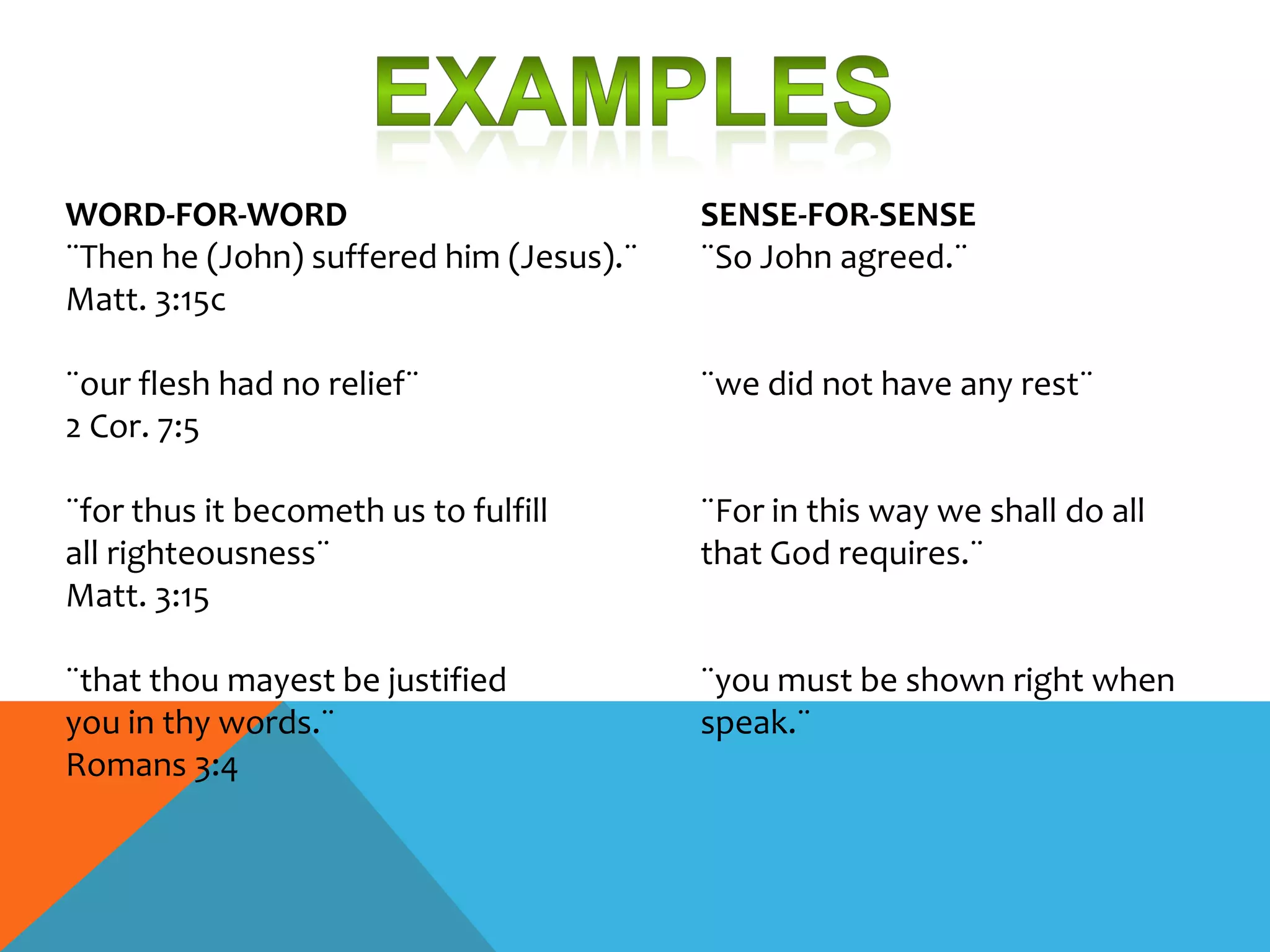 EXAMPLES

WORD-FOR-WORD
¨Then he (John) suffered him (Jesus).¨
Matt. 3:15c

¨our flesh had no relief¨
2 Cor. 7:5

¨for thus it becometh us to fulfill all righteousness¨
Matt. 3:15

¨that thou mayest be justified you in thy words.¨
Romans 3:4

SENSE-FOR-SENSE
¨So John agreed.¨

¨we did not have any rest¨

¨For in this way we shall do all that God requires.¨

¨you must be shown right when speak.¨